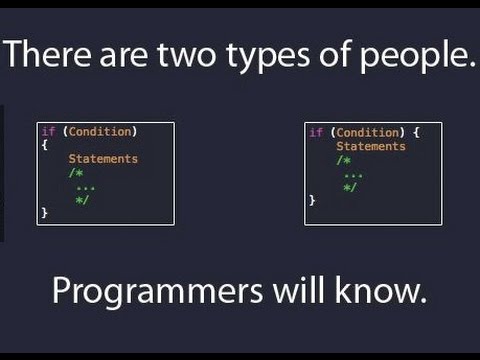 There are two types of people.

if (Condition)
{
Statements
/*
...
*/
}

if (Condition) {
Statements
/*
...
*/
}

Programmers will know.